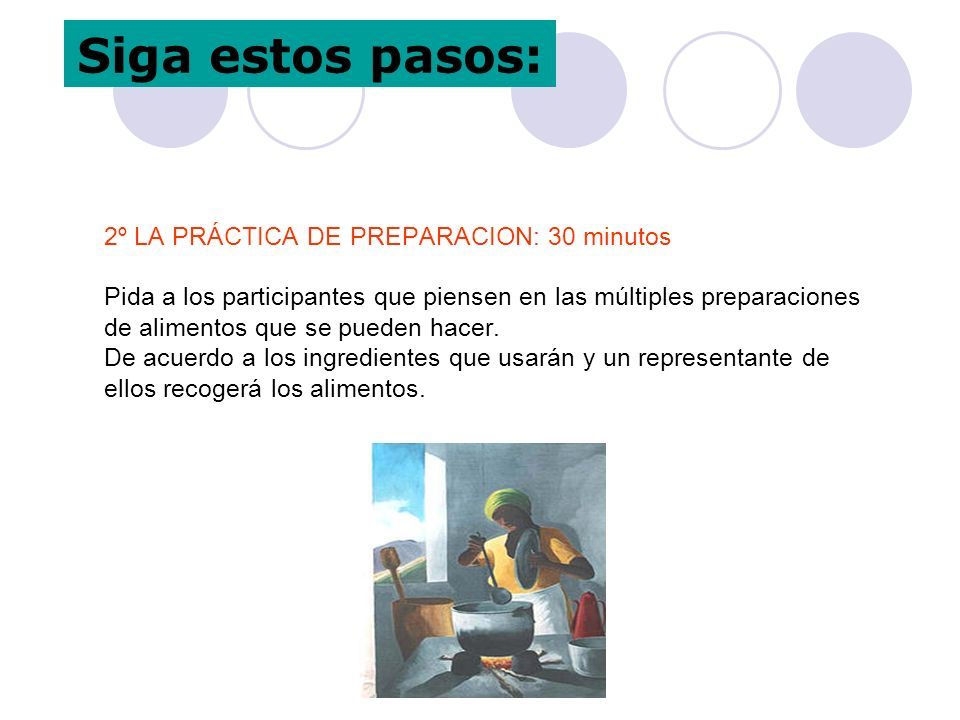 Siga estos pasos:

2º LA PRÁCTICA DE PREPARACION: 30 minutos

Pida a los participantes que piensen en las múltiples preparaciones de alimentos que se pueden hacer.
De acuerdo a los ingredientes que usarán y un representante de ellos recogerá los alimentos.